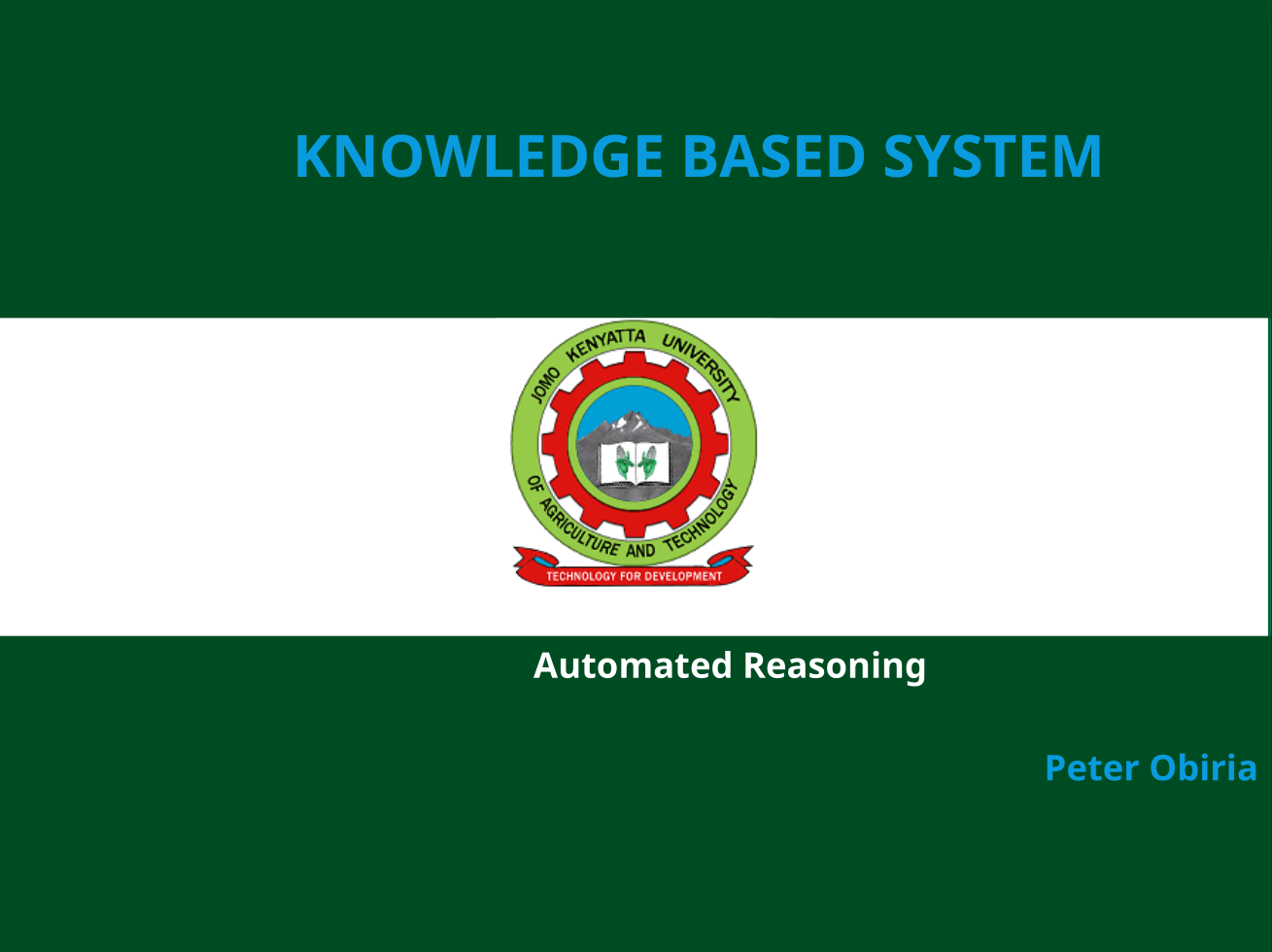 KNOWLEDGE BASED SYSTEM

JOMO KENYATTA UNIVERSITY OF AGRICULTURE AND TECHNOLOGY

TECHNOLOGY FOR DEVELOPMENT

Automated Reasoning

Peter Obiria